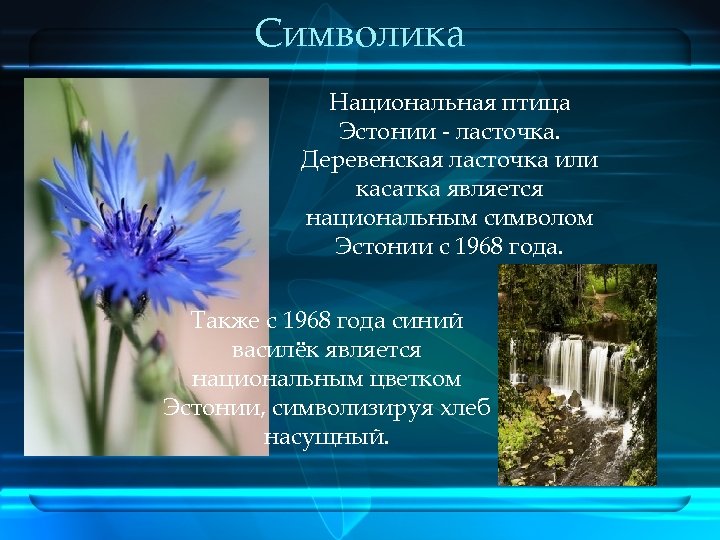 Символика

Национальная птица Эстонии - ласточка. Деревенская ласточка или касатка является национальным символом Эстонии с 1968 года.

Также с 1968 года синий василёк является национальным цветком Эстонии, символизируя хлеб насущный.